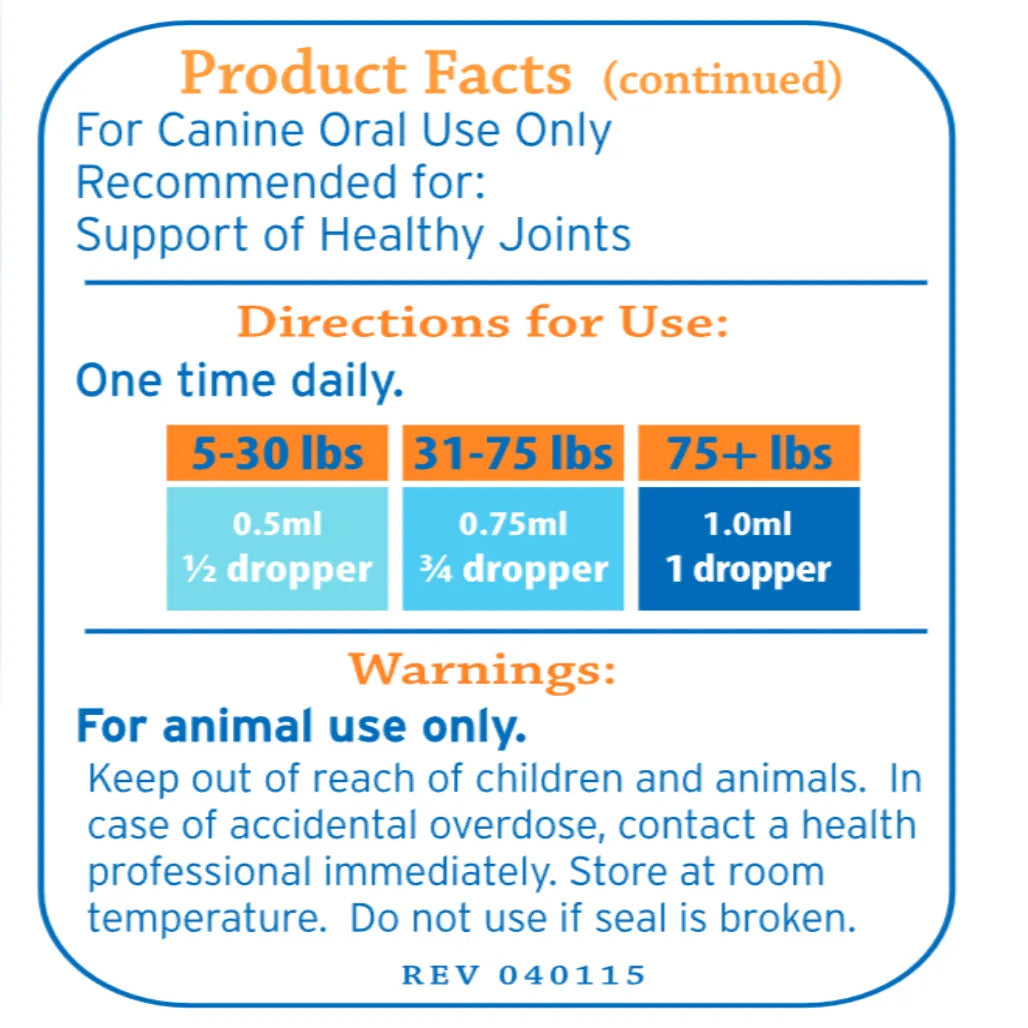 Product Facts (continued)
For Canine Oral Use Only
Recommended for:
Support of Healthy Joints

Directions for Use:
One time daily.

| 5-30 lbs | 31-75 lbs | 75+ lbs |
|---|---|---|
| 0.5ml ½ dropper | 0.75ml ¾ dropper | 1.0ml 1 dropper |

Warnings:
For animal use only.
Keep out of reach of children and animals. In case of accidental overdose, contact a health professional immediately. Store at room temperature. Do not use if seal is broken.

REV 040115